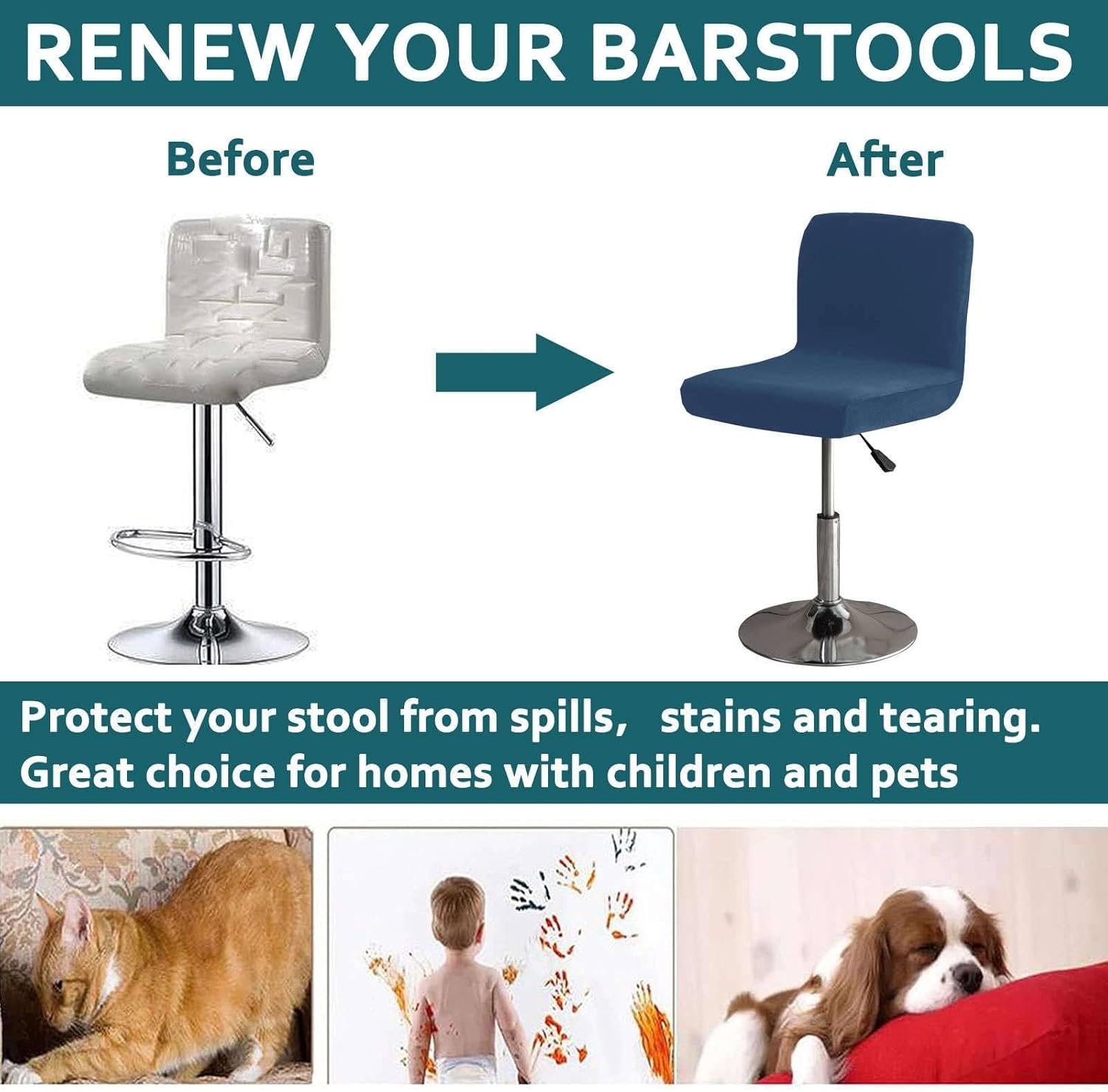 RENEW YOUR BARSTOOLS

Before

After

Protect your stool from spills, stains and tearing. Great choice for homes with children and pets